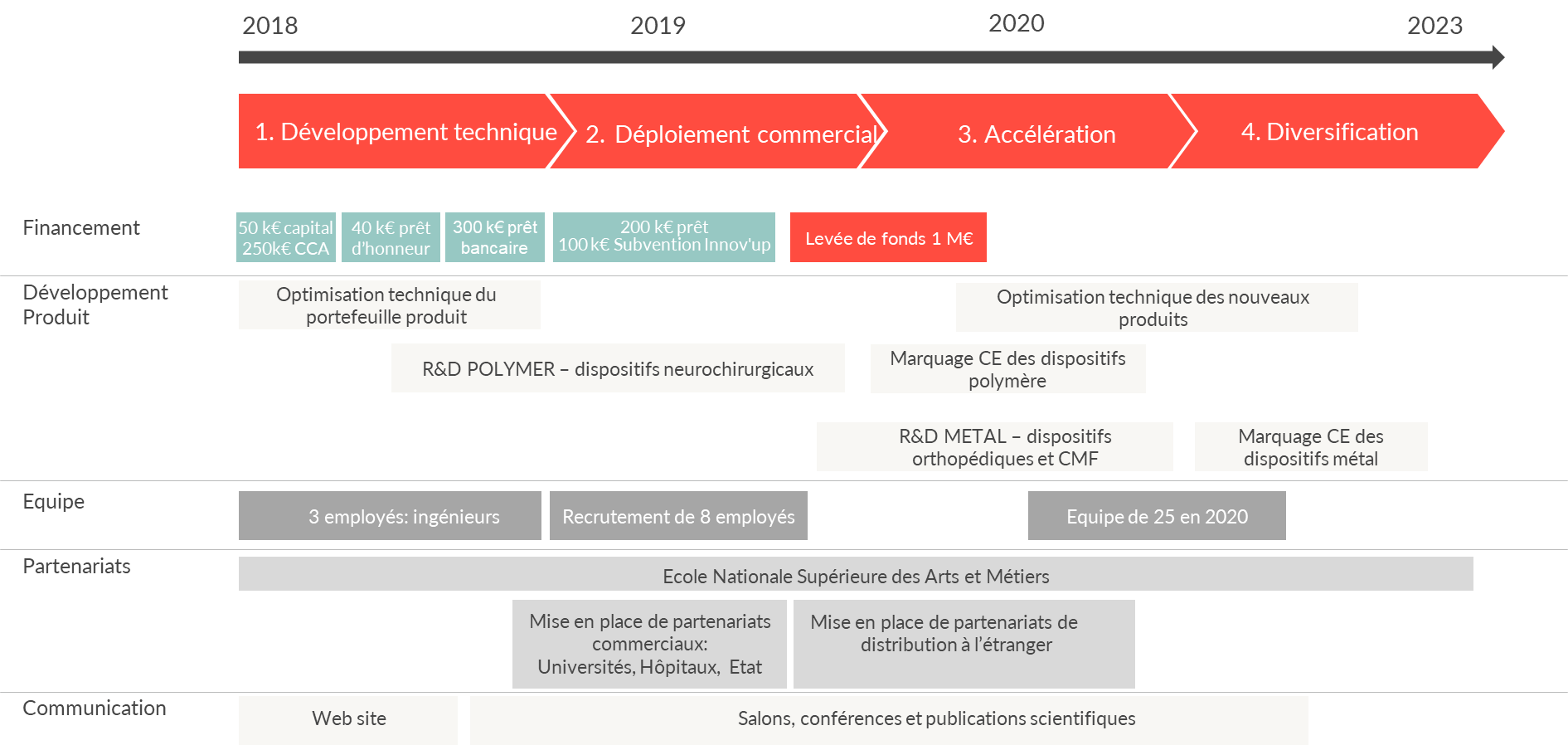 2018 2019 2020 2023

1. Développement technique
2. Déploiement commercial
3. Accélération
4. Diversification

Financement
50 k€ capital 250k€ CCA
40 k€ prêt d'honneur
300 k€ prêt bancaire
200 k€ prêt 100 k€ Subvention Innov'up
Levée de fonds 1 M€

Développement Produit
Optimisation technique du portefeuille produit
Optimisation technique des nouveaux produits
R&D POLYMER – dispositifs neurochirurgicaux
Marquage CE des dispositifs polymère
R&D METAL – dispositifs orthopédiques et CMF
Marquage CE des dispositifs métal

Equipe
3 employés: ingénieurs
Recrutement de 8 employés
Equipe de 25 en 2020

Partenariats
Ecole Nationale Supérieure des Arts et Métiers
Mise en place de partenariats commerciaux: Universités, Hôpitaux, Etat
Mise en place de partenariats de distribution à l'étranger

Communication
Web site
Salons, conférences et publications scientifiques